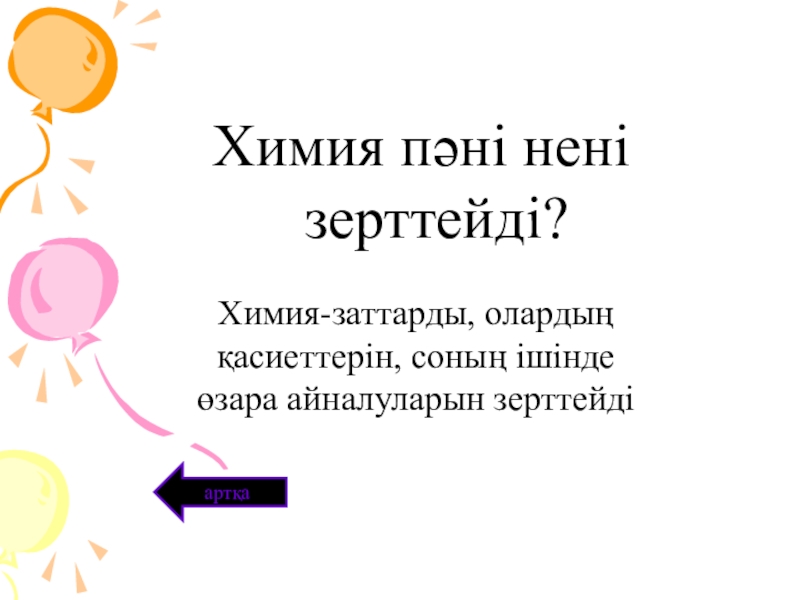 Химия пәні нені зерттейді?

Химия-заттарды, олардың қасиеттерін, соның ішінде өзара айналуларын зерттейді

артқа